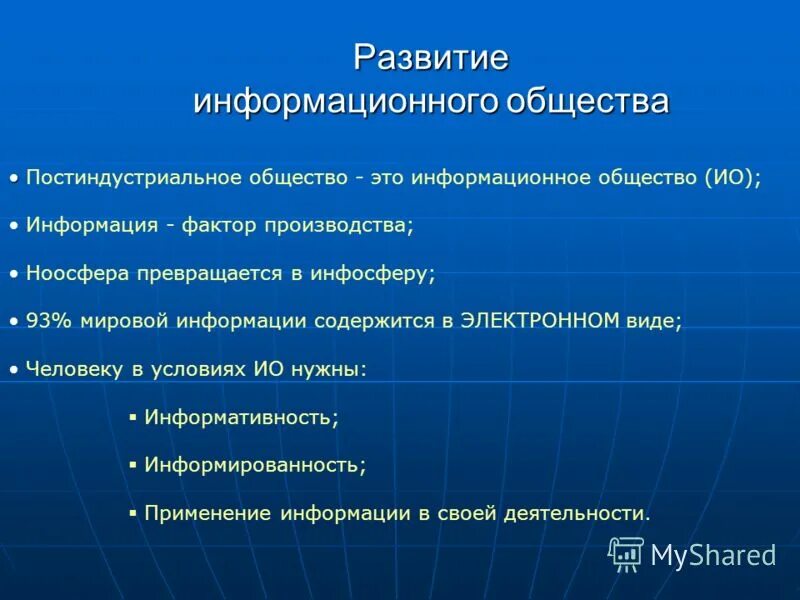 Развитие информационного общества

• Постиндустриальное общество - это информационное общество (ИО);

• Информация - фактор производства;

• Ноосфера превращается в инфосферу;

• 93% мировой информации содержится в ЭЛЕКТРОННОМ виде;

• Человеку в условиях ИО нужны:

▪ Информативность;

▪ Информированность;

▪ Применение информации в своей деятельности.

MyShared